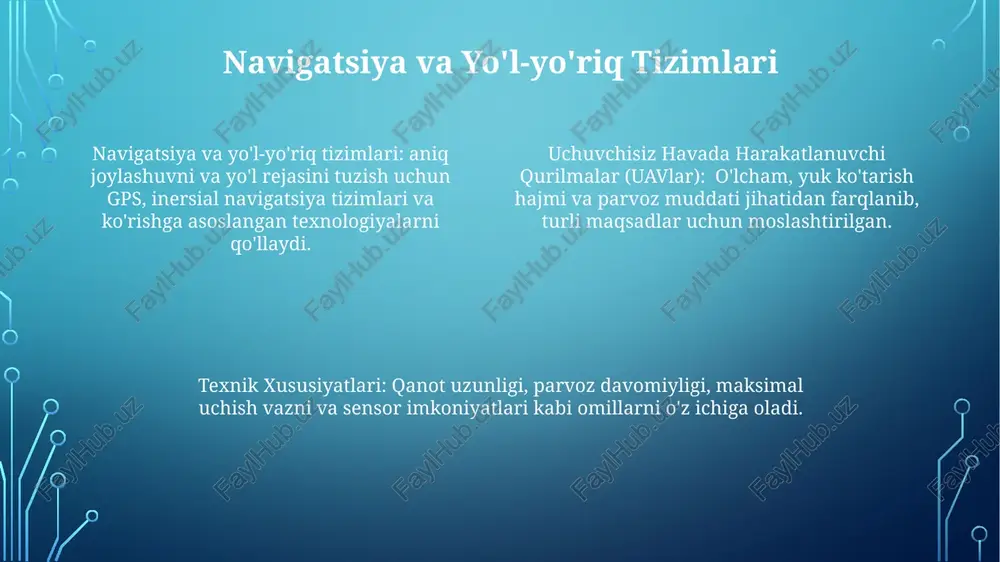 Navigatsiya va Yo'l-yo'riq Tizimlari

Navigatsiya va yo'l-yo'riq tizimlari: aniq joylashuvni va yo'l rejasini tuzish uchun GPS, inersial navigatsiya tizimlari va ko'rishga asoslangan texnologiyalarni qo'llaydi.

Uchuvchisiz Havada Harakatlanuvchi Qurilmalar (UAVlar): O'lcham, yuk ko'tarish hajmi va parvoz muddati jihatidan farqlanib, turli maqsadlar uchun moslashtirilgan.

Texnik Xususiyatlari: Qanot uzunligi, parvoz davomiyligi, maksimal uchish vazni va sensor imkoniyatlari kabi omillarni o'z ichiga oladi.

FaylHub.uz